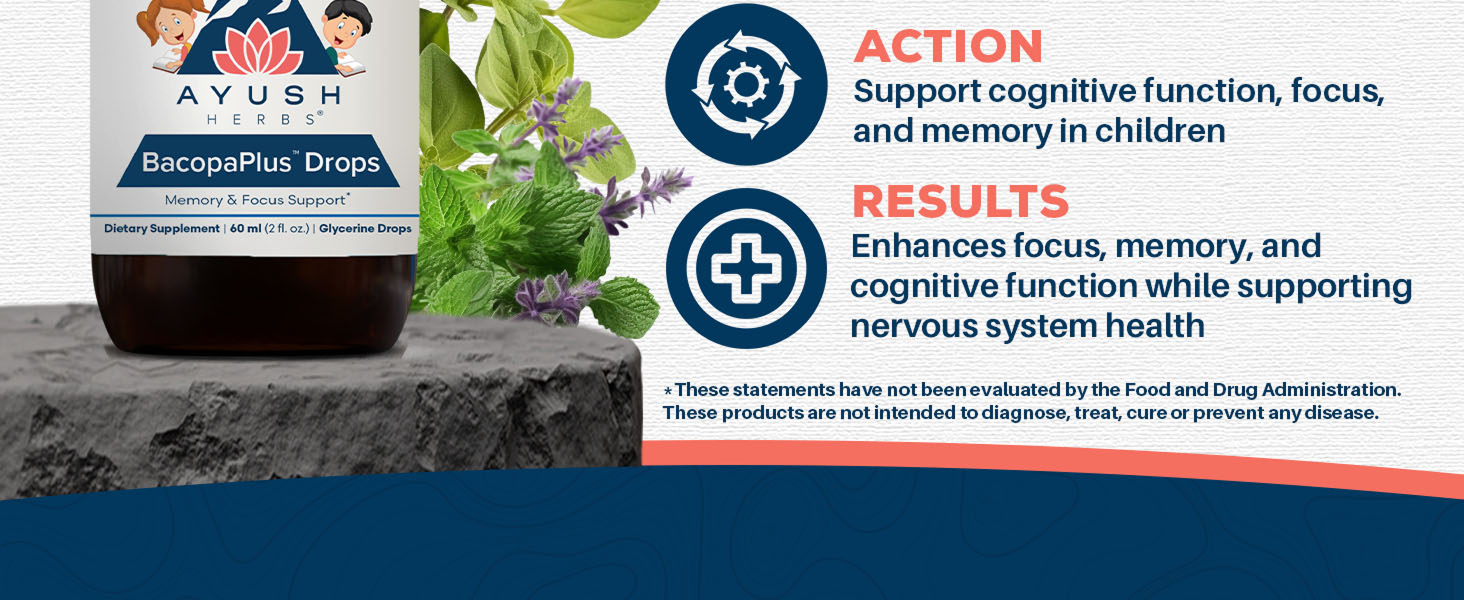 AYUSH
HERBS®

BacopaPlus™ Drops

Memory & Focus Support*

Dietary Supplement | 60 ml (2 fl. oz.) | Glycerine Drops

ACTION
Support cognitive function, focus, and memory in children

RESULTS
Enhances focus, memory, and cognitive function while supporting nervous system health

*These statements have not been evaluated by the Food and Drug Administration. These products are not intended to diagnose, treat, cure or prevent any disease.